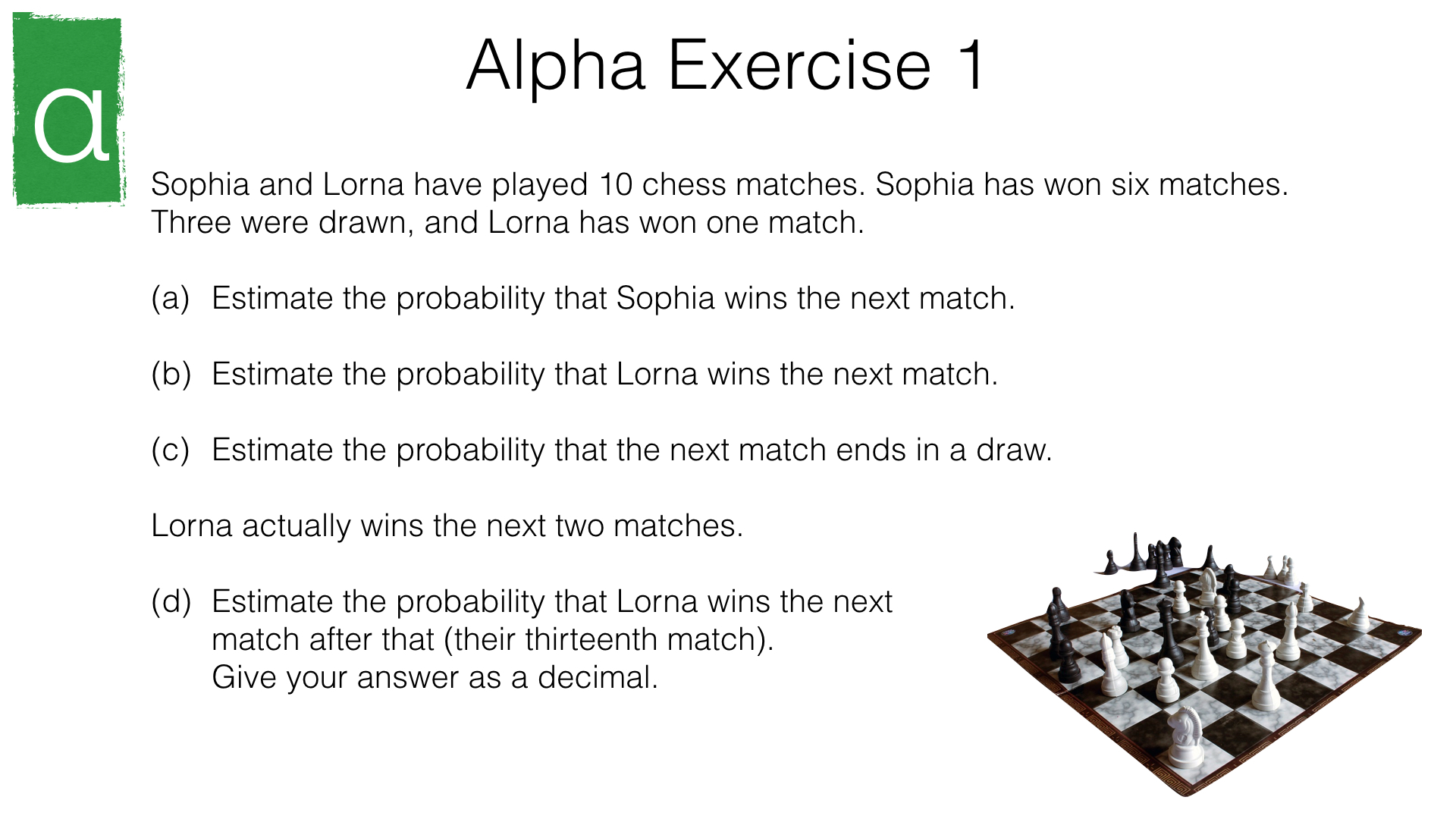 α

Alpha Exercise 1

Sophia and Lorna have played 10 chess matches. Sophia has won six matches. Three were drawn, and Lorna has won one match.

(a) Estimate the probability that Sophia wins the next match.

(b) Estimate the probability that Lorna wins the next match.

(c) Estimate the probability that the next match ends in a draw.

Lorna actually wins the next two matches.

(d) Estimate the probability that Lorna wins the next match after that (their thirteenth match). Give your answer as a decimal.